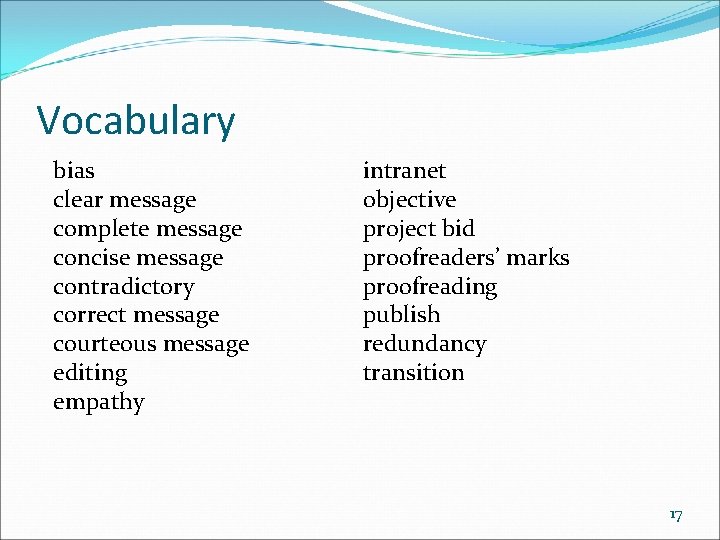 Vocabulary

bias
clear message
complete message
concise message
contradictory
correct message
courteous message
editing
empathy

intranet
objective
project bid
proofreaders' marks
proofreading
publish
redundancy
transition

17